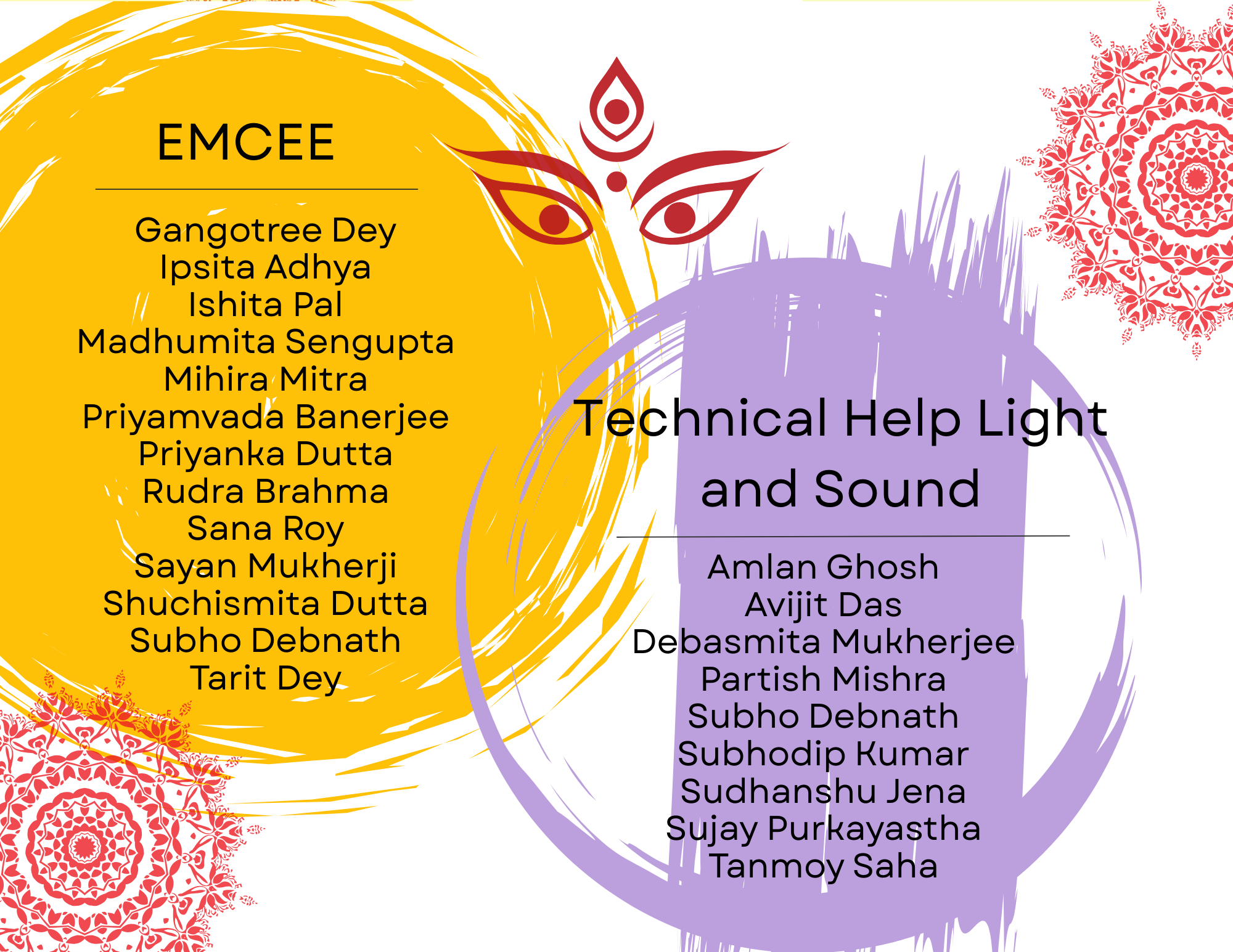 EMCEE

Gangotree Dey
Ipsita Adhya
Ishita Pal
Madhumita Sengupta
Mihira Mitra
Priyamvada Banerjee
Priyanka Dutta
Rudra Brahma
Sana Roy
Sayan Mukherji
Shuchismita Dutta
Subho Debnath
Tarit Dey

Technical Help Light and Sound

Amlan Ghosh
Avijit Das
Debasmita Mukherjee
Partish Mishra
Subho Debnath
Subhodip Kumar
Sudhanshu Jena
Sujay Purkayastha
Tanmoy Saha